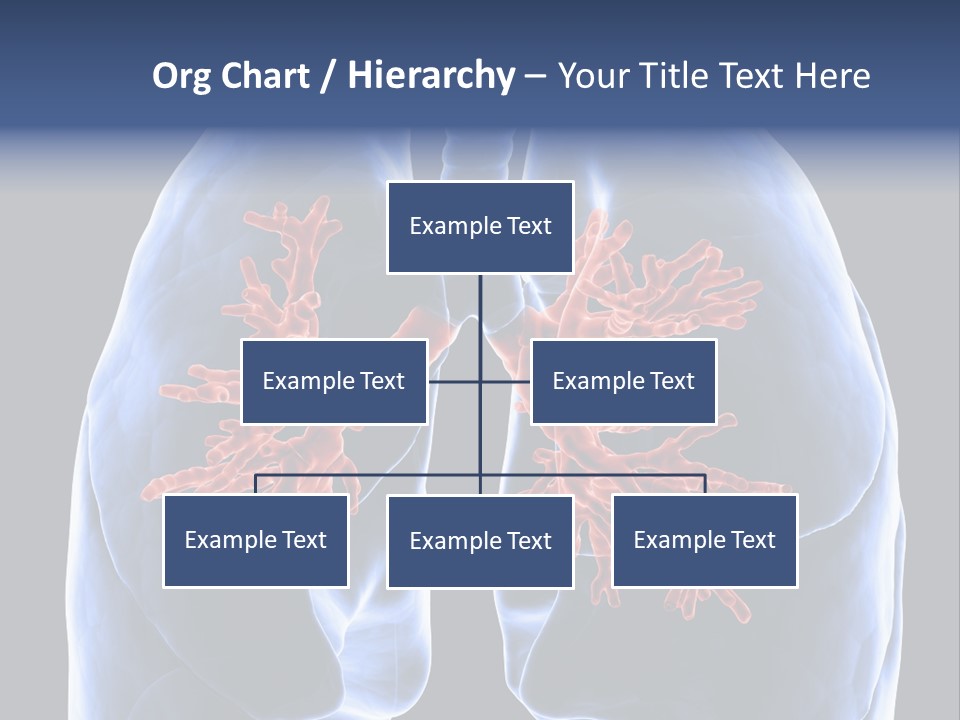 Org Chart / Hierarchy – Your Title Text Here

Example Text

Example Text

Example Text

Example Text

Example Text

Example Text